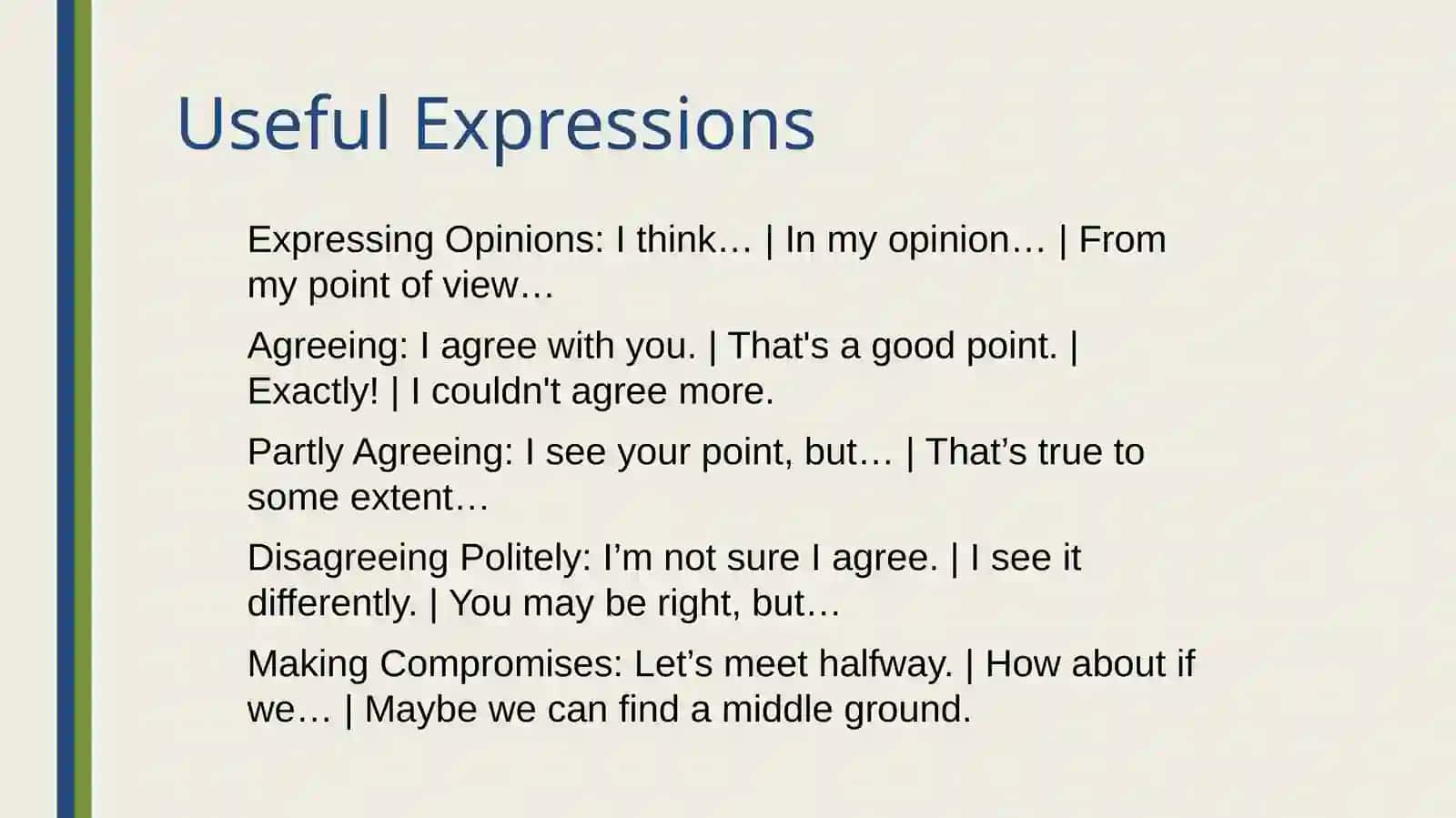 Useful Expressions

Expressing Opinions: I think… | In my opinion… | From my point of view…

Agreeing: I agree with you. | That's a good point. | Exactly! | I couldn't agree more.

Partly Agreeing: I see your point, but… | That’s true to some extent…

Disagreeing Politely: I’m not sure I agree. | I see it differently. | You may be right, but…

Making Compromises: Let’s meet halfway. | How about if we… | Maybe we can find a middle ground.